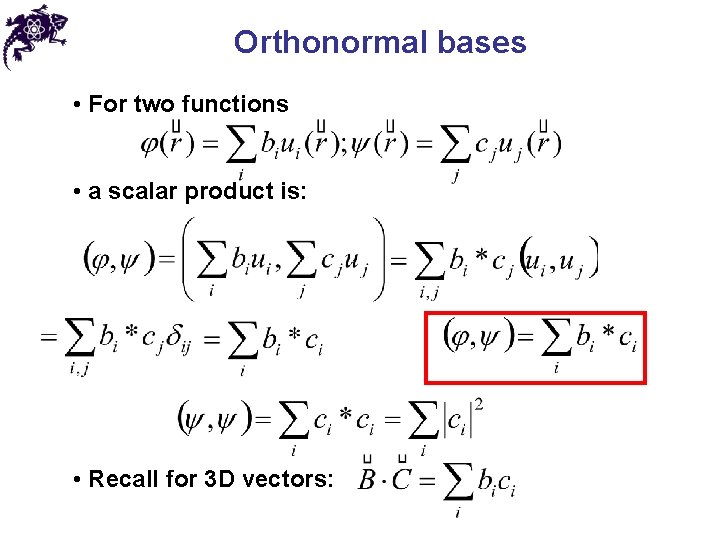 Orthonormal bases

• For two functions

$\varphi(\vec{r}) = \sum_i b_i u_i(\vec{r}); \psi(\vec{r}) = \sum_j c_j u_j(\vec{r})$

• a scalar product is:

$(\varphi, \psi) = \left( \sum_i b_i u_i, \sum_j c_j u_j \right) = \sum_{i,j} b_i * c_j (u_i, u_j)$

$= \sum_{i,j} b_i * c_j \delta_{ij} = \sum_i b_i * c_i$

$(\varphi, \psi) = \sum_i b_i * c_i$

$(\psi, \psi) = \sum_i c_i * c_i = \sum_i |c_i|^2$

• Recall for 3D vectors: $\vec{B} \cdot \vec{C} = \sum_i b_i c_i$